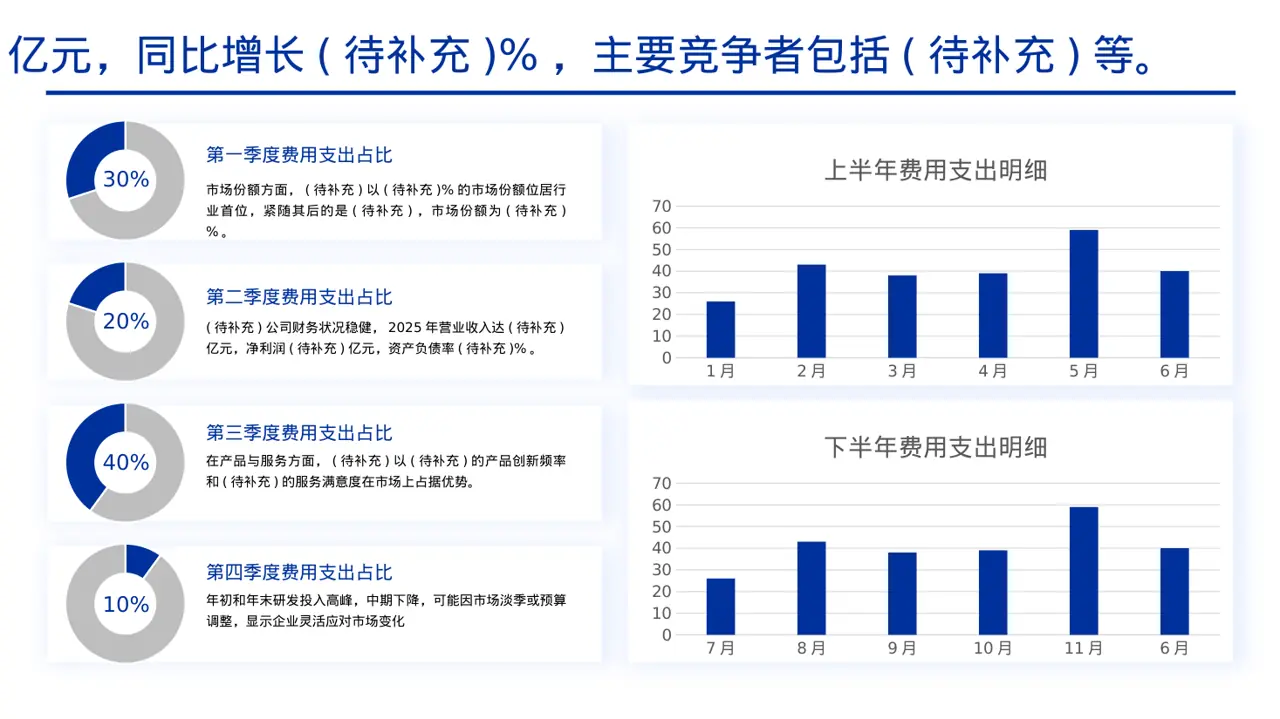 亿元，同比增长（待补充）%，主要竞争者包括（待补充）等。

30%

第一季度费用支出占比

市场份额方面，（待补充）以（待补充）% 的市场份额位居行业首位，紧随其后的是（待补充），市场份额为（待补充）%。

20%

第二季度费用支出占比

（待补充）公司财务状况稳健，2025 年营业收入达（待补充）亿元，净利润（待补充）亿元，资产负债率（待补充）%。

40%

第三季度费用支出占比

在产品与服务方面，（待补充）以（待补充）的产品创新频率和（待补充）的服务满意度在市场上占据优势。

10%

第四季度费用支出占比

年初和年末研发投入高峰，中期下降，可能因市场淡季或预算调整，显示企业灵活应对市场变化

上半年费用支出明细

70
60
50
40
30
20
10
0

1月 2月 3月 4月 5月 6月

下半年费用支出明细

70
60
50
40
30
20
10
0

7月 8月 9月 10月 11月 6月